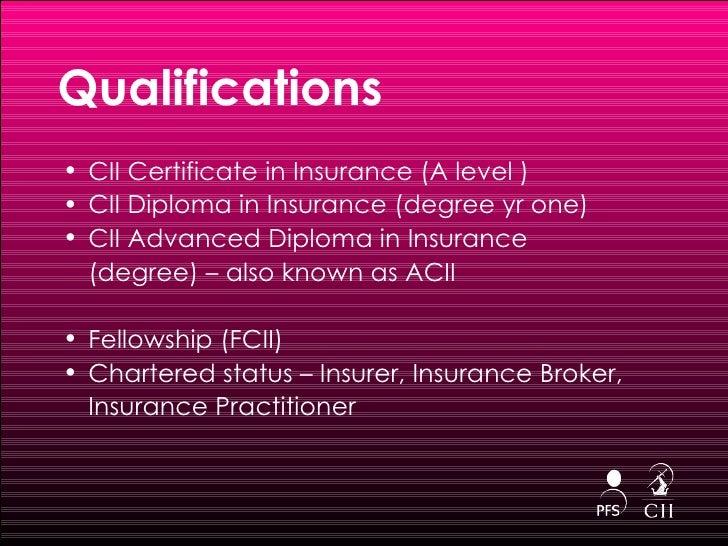 Qualifications

• CII Certificate in Insurance (A level )
• CII Diploma in Insurance (degree yr one)
• CII Advanced Diploma in Insurance (degree) – also known as ACII

• Fellowship (FCII)
• Chartered status – Insurer, Insurance Broker, Insurance Practitioner

PFS CII